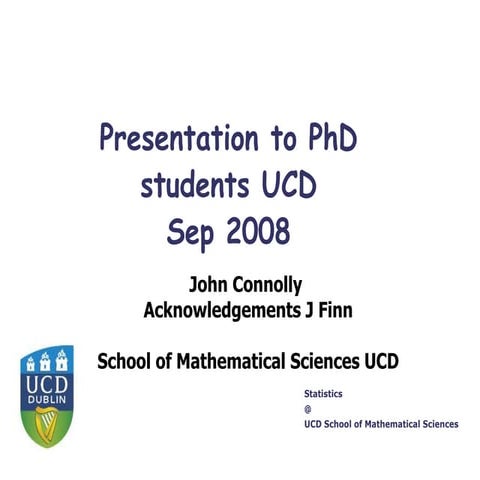 Presentation to PhD students UCD
Sep 2008

John Connolly
Acknowledgements J Finn

UCD
DUBLIN

School of Mathematical Sciences UCD

Statistics
@
UCD School of Mathematical Sciences